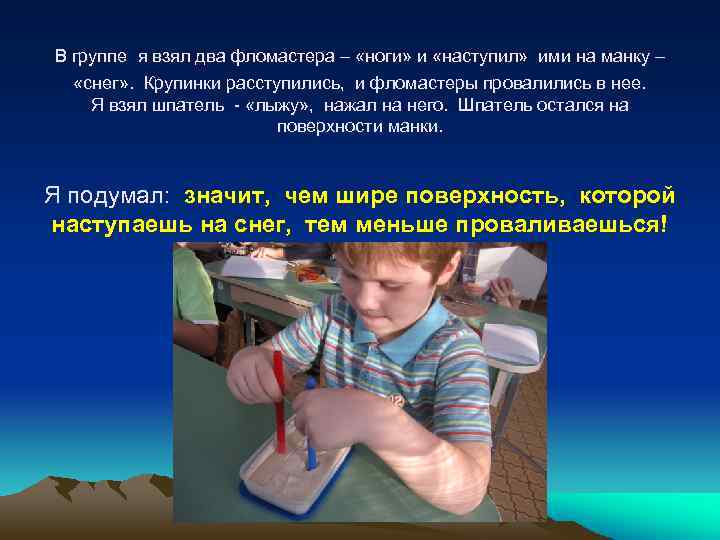 В группе я взял два фломастера – «ноги» и «наступил» ими на манку – «снег». Крупинки расступились, и фломастеры провалились в нее. Я взял шпатель - «лыжу», нажал на него. Шпатель остался на поверхности манки.

Я подумал: значит, чем шире поверхность, которой наступаешь на снег, тем меньше проваливаешься!